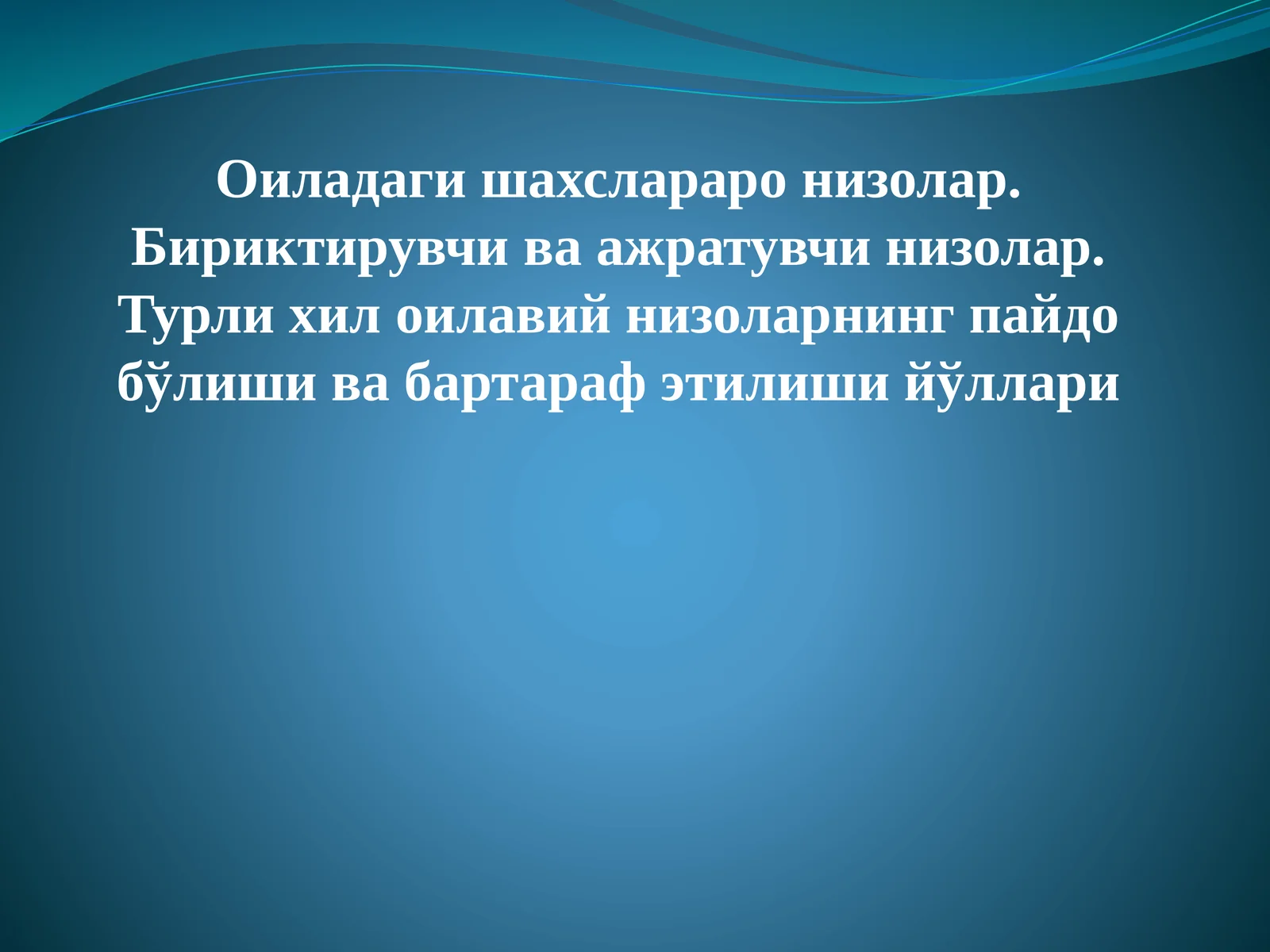 Оиладаги шахслараро низолар. Бириктирувчи ва ажратувчи низолар. Турли хил оилавий низоларнинг пайдо бўлиши ва бартараф этилиши йўллари